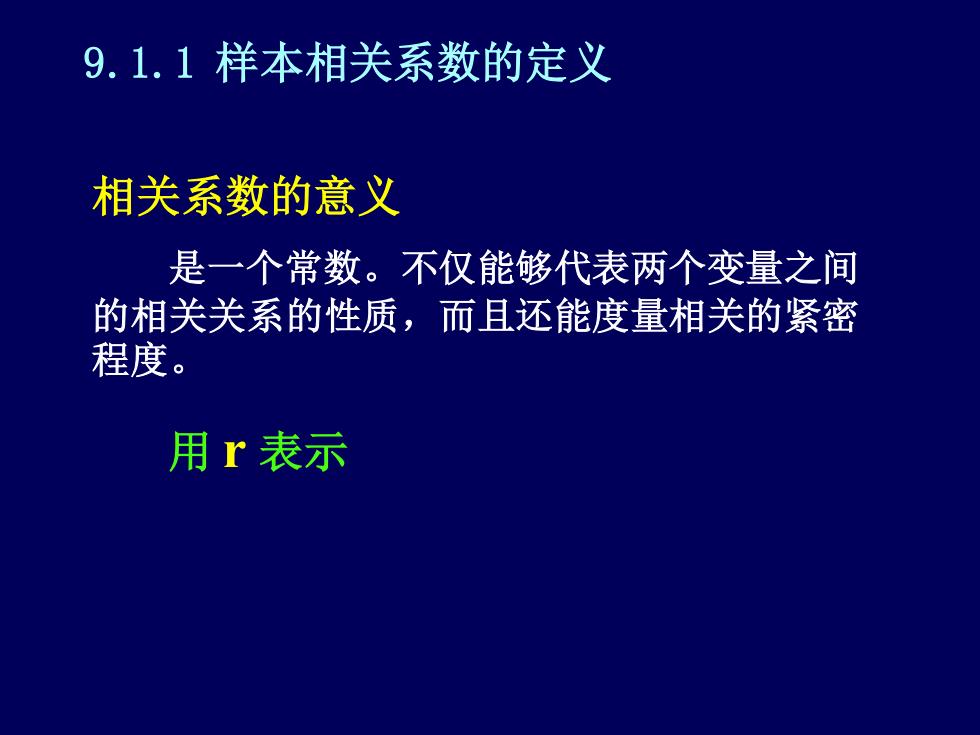 9.1.1 样本相关系数的定义

相关系数的意义

是一个常数。不仅能够代表两个变量之间的相关关系的性质，而且还能度量相关的紧密程度。

用 r 表示